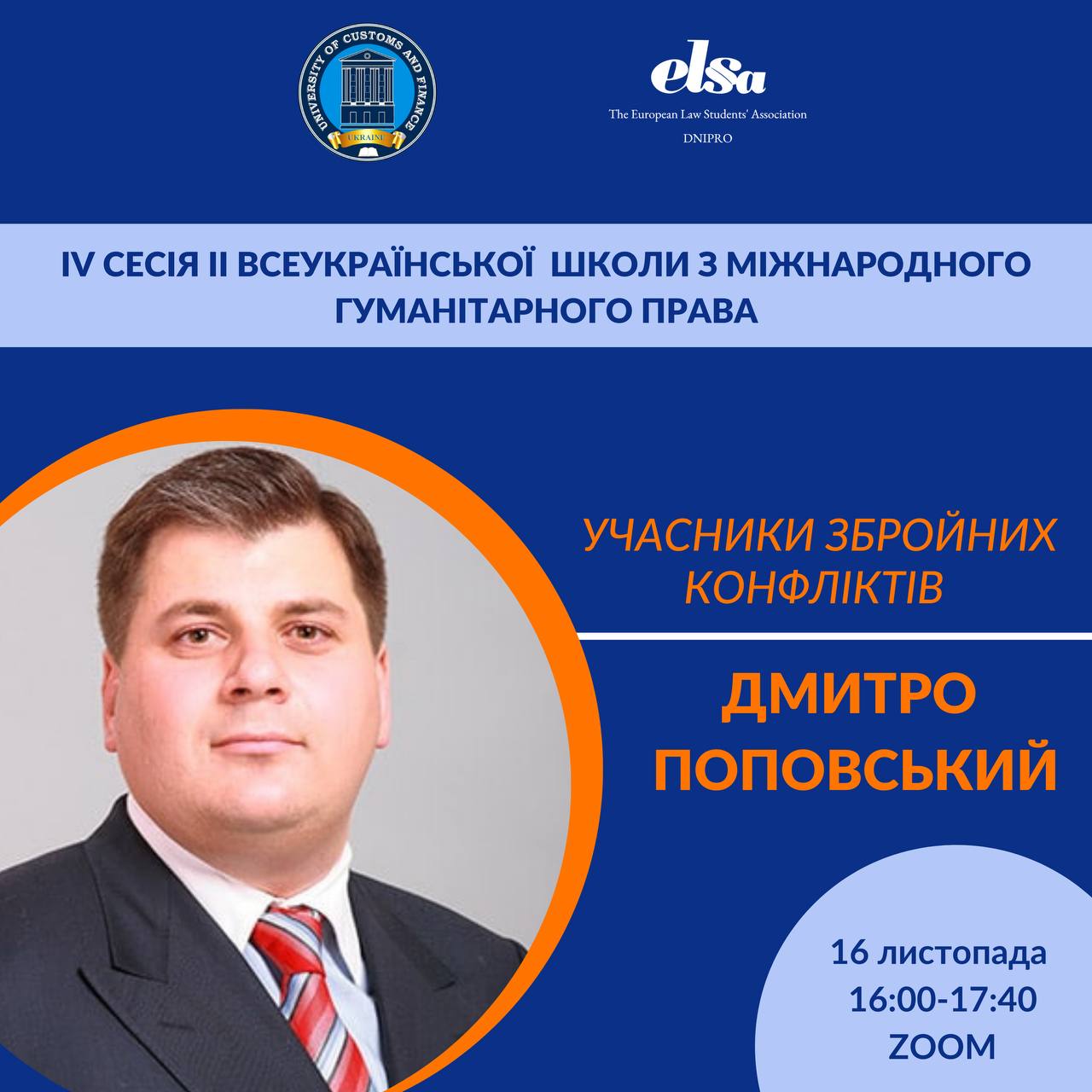 UNIVERSITY OF CUSTOMS AND FINANCE
UKRAINE

elsa
The European Law Students' Association
DNIPRO

IV СЕСІЯ II ВСЕУКРАЇНСЬКОЇ ШКОЛИ З МІЖНАРОДНОГО ГУМАНІТАРНОГО ПРАВА

УЧАСНИКИ ЗБРОЙНИХ КОНФЛІКТІВ

ДМИТРО ПОПОВСЬКИЙ

16 листопада
16:00-17:40
ZOOM